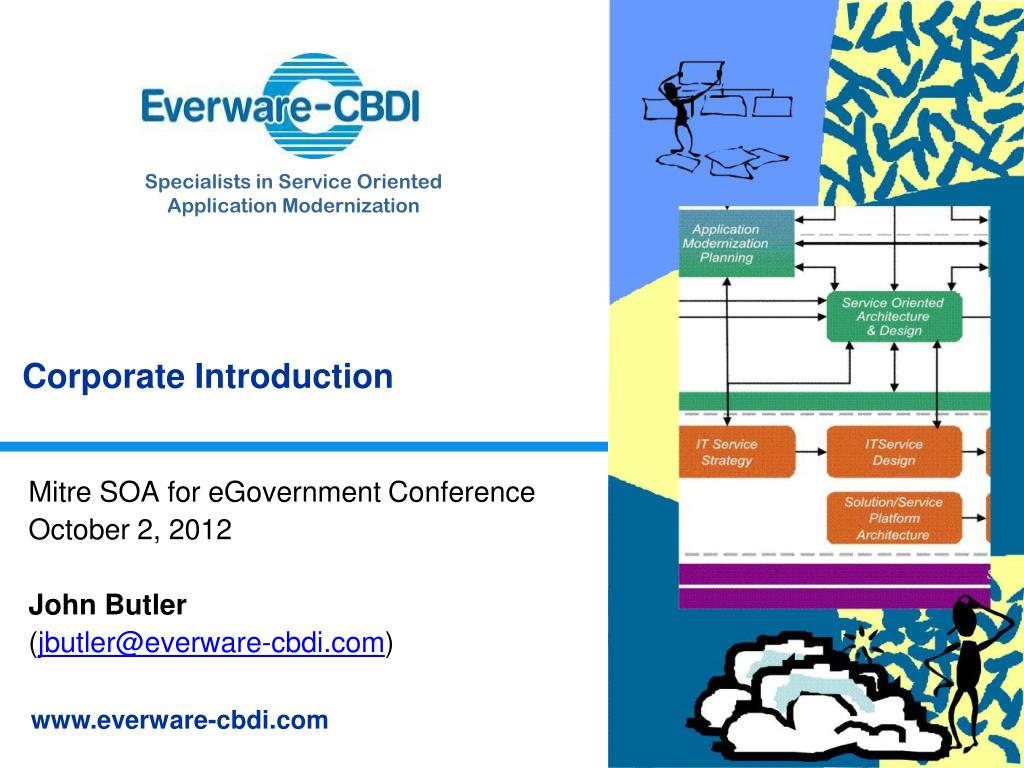 Everware-CBDI

Specialists in Service Oriented Application Modernization

Corporate Introduction

Mitre SOA for eGovernment Conference
October 2, 2012

John Butler
(jbutler@everware-cbdi.com)

www.everware-cbdi.com

Application Modernization Planning

Service Oriented Architecture & Design

IT Service Strategy

ITService Design

Solution/Service Platform Architecture